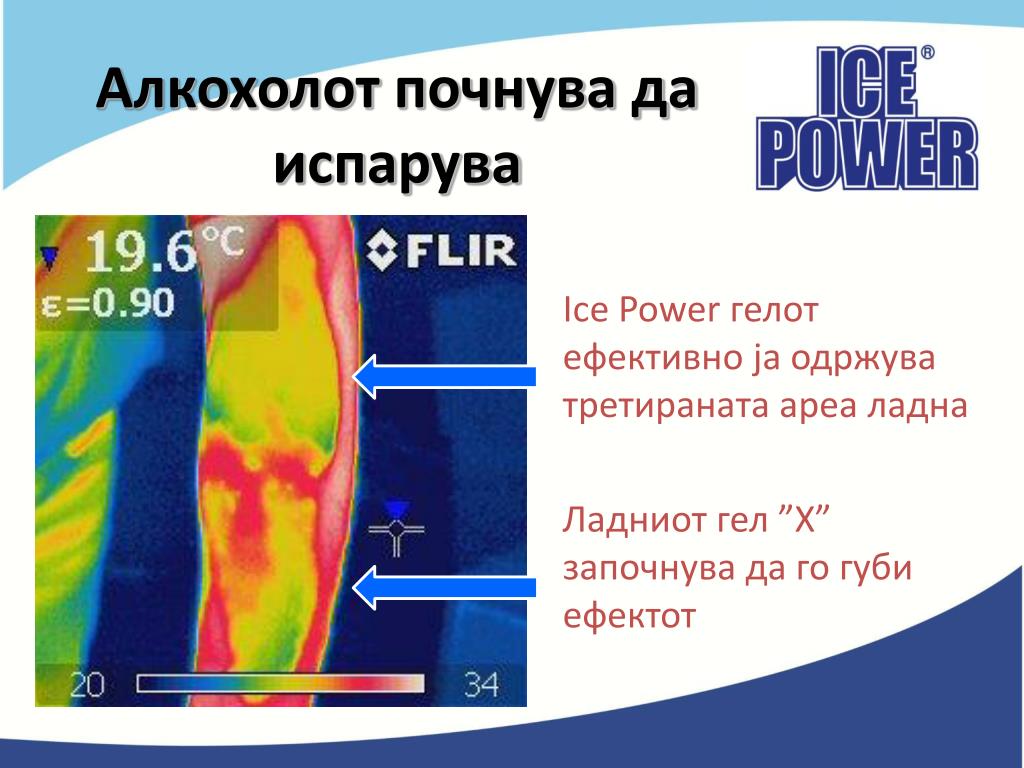 Алкохолот почнува да испарува

ICE POWER®

19.6°C
ε=0.90
FLIR
20
34

Ice Power гелот ефективно ја одржува третираната ареа ладна

Ладниот гел ”X” започнува да го губи ефектот